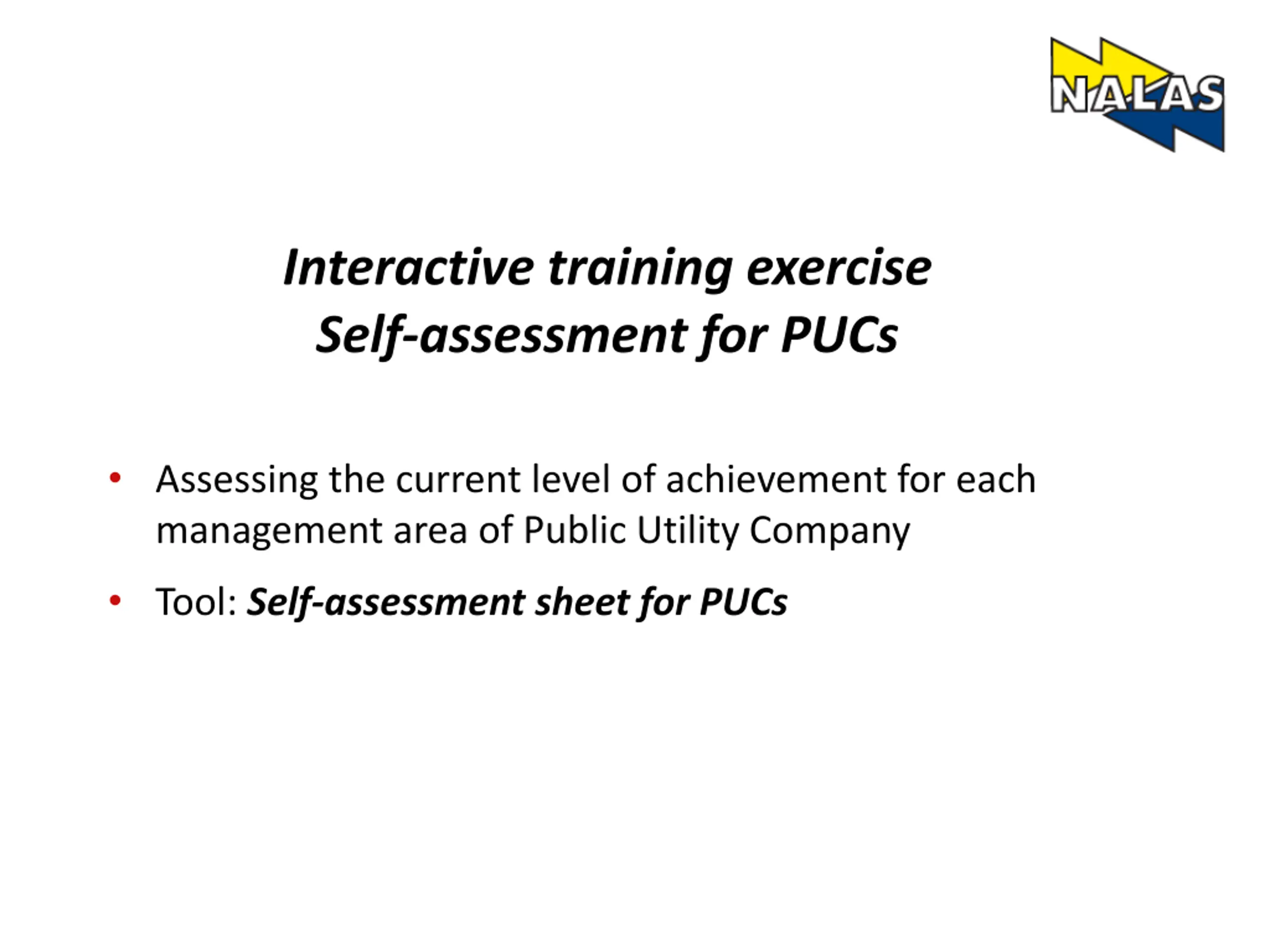 NALAS

Interactive training exercise
Self-assessment for PUCs

• Assessing the current level of achievement for each management area of Public Utility Company

• Tool: Self-assessment sheet for PUCs